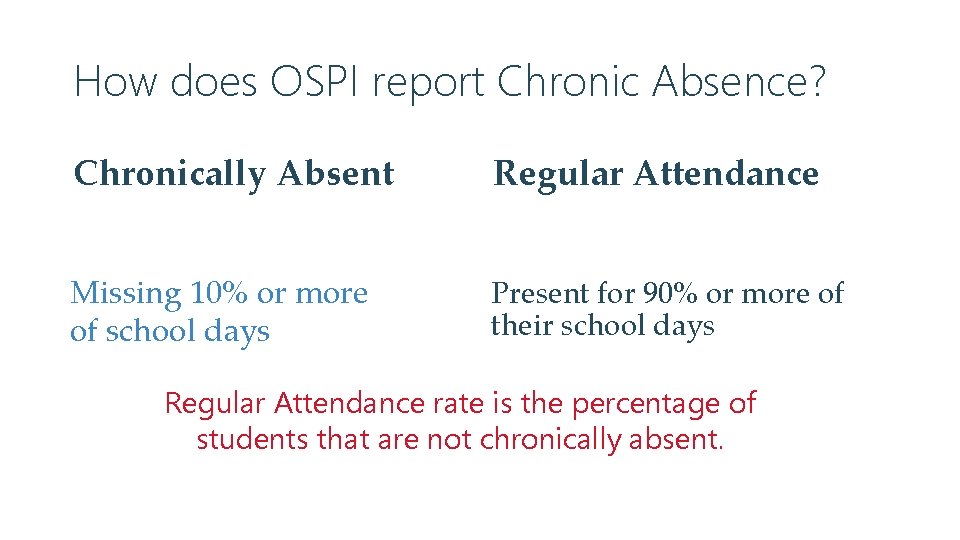 How does OSPI report Chronic Absence?

Chronically Absent

Missing 10% or more of school days

Regular Attendance

Present for 90% or more of their school days

Regular Attendance rate is the percentage of students that are not chronically absent.